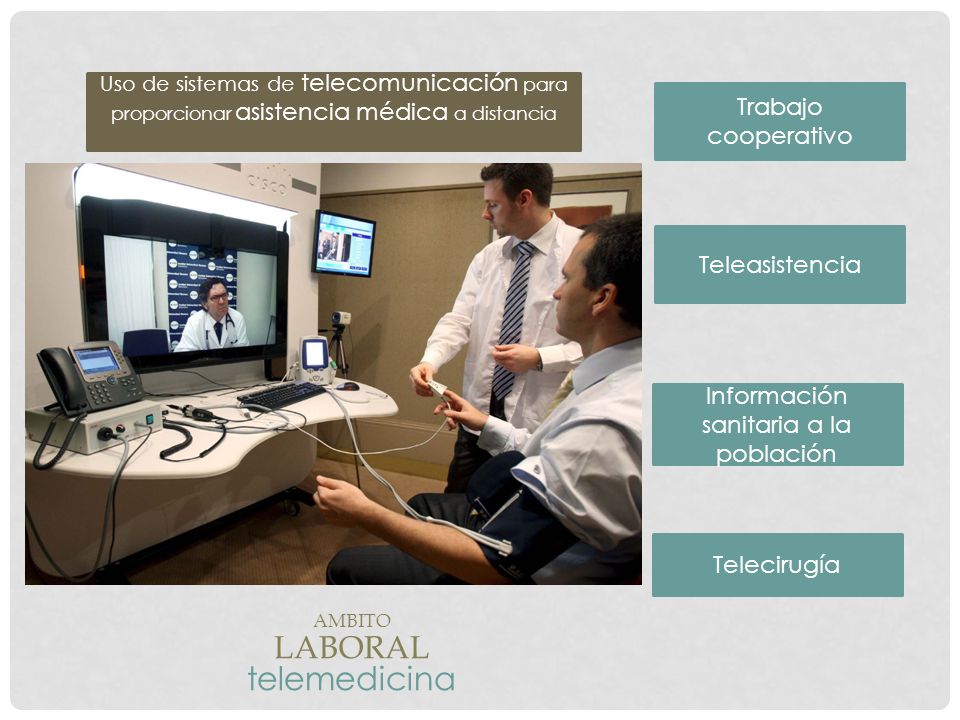 Uso de sistemas de telecomunicación para proporcionar asistencia médica a distancia

Trabajo cooperativo

Teleasistencia

Información sanitaria a la población

Telecirugía

cisco

AMBITO
LABORAL
telemedicina